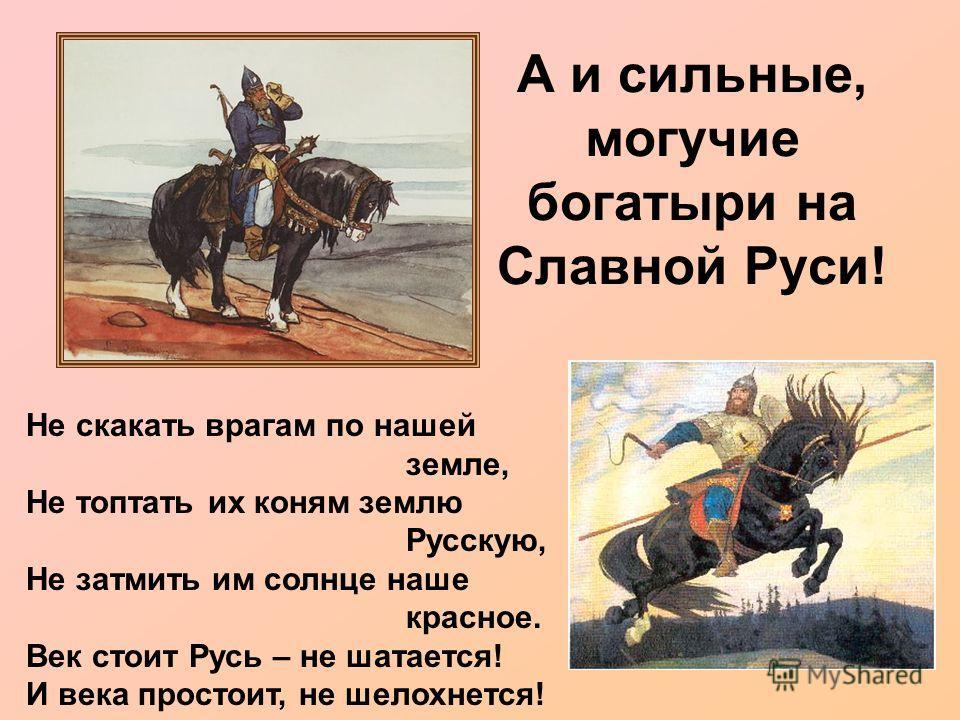 А и сильные, могучие богатыри на Славной Руси!

Не скакать врагам по нашей земле,
Не топтать их коням землю Русскую,
Не затмить им солнце наше красное.
Век стоит Русь – не шатается!
И века простоит, не шелохнется!

MyShared